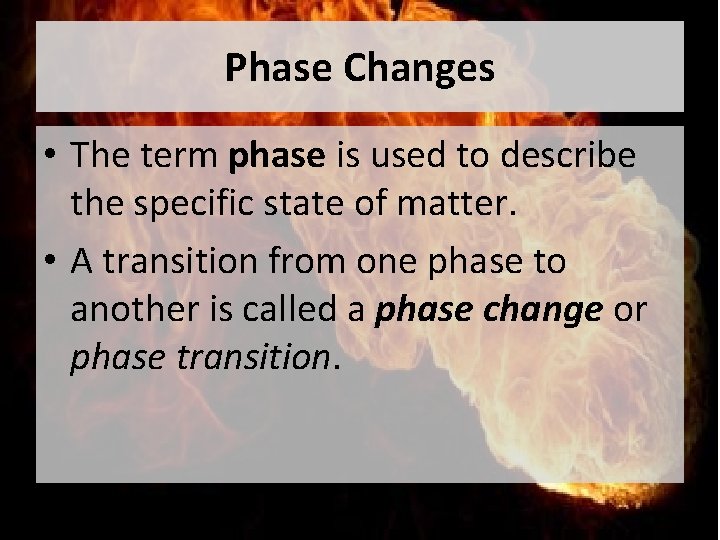 Phase Changes

• The term phase is used to describe the specific state of matter.

• A transition from one phase to another is called a phase change or phase transition.